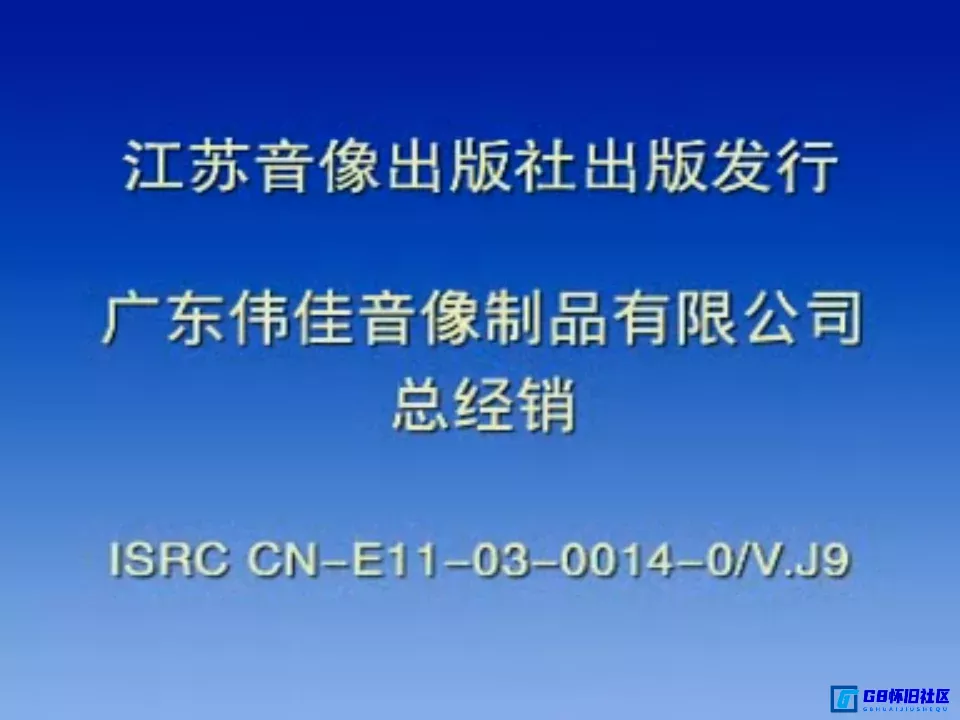 江苏音像出版社出版发行

广东伟佳音像制品有限公司
总经销

ISRC CN-E11-03-0014-0/V.J9

GB怀旧社区
GBHUAIJIUSHEQU